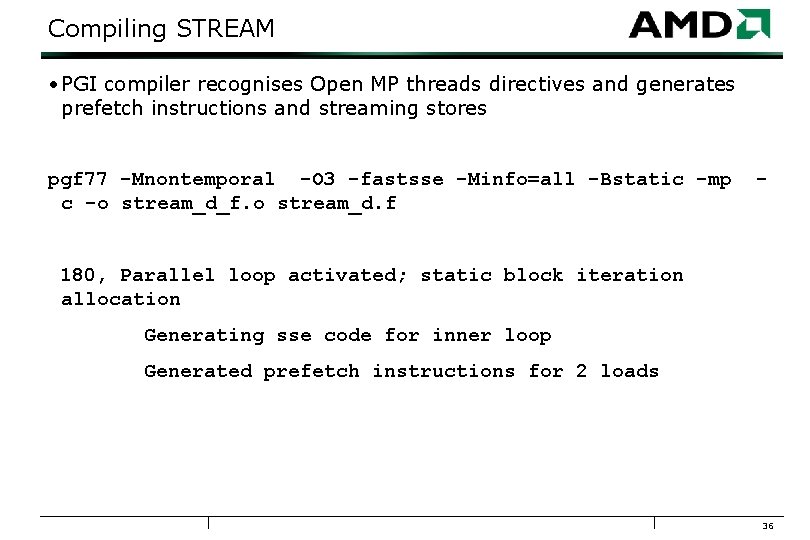 Compiling STREAM

AMD

•PGI compiler recognises Open MP threads directives and generates prefetch instructions and streaming stores

pgf77 -Mnontemporal  -O3 -fastsse -Minfo=all -Bstatic -mp  -c -o stream_d_f.o stream_d.f

180, Parallel loop activated; static block iteration allocation

Generating sse code for inner loop

Generated prefetch instructions for 2 loads

36